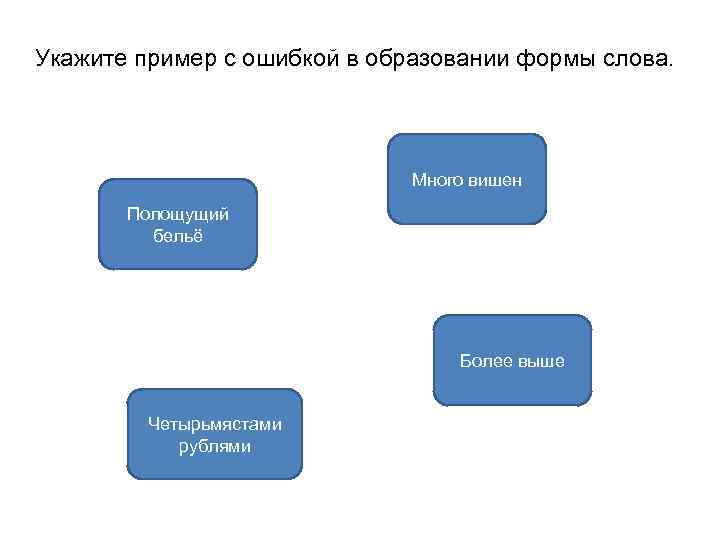 Укажите пример с ошибкой в образовании формы слова.

Много вишен

Полощущий бельё

Более выше

Четырьмястами рублями